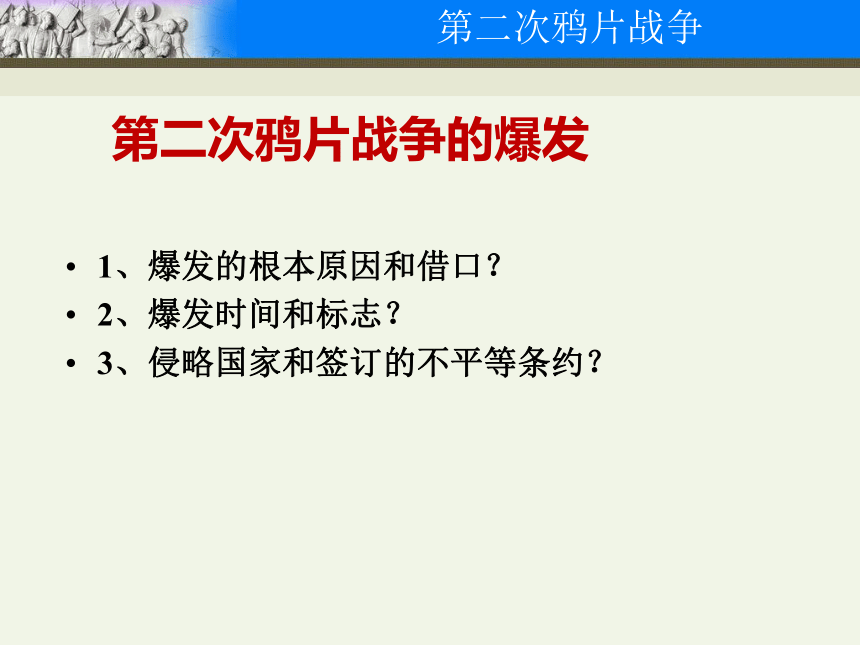 第二次鸦片战争

第二次鸦片战争的爆发

• 1、爆发的根本原因和借口？
• 2、爆发时间和标志？
• 3、侵略国家和签订的不平等条约？